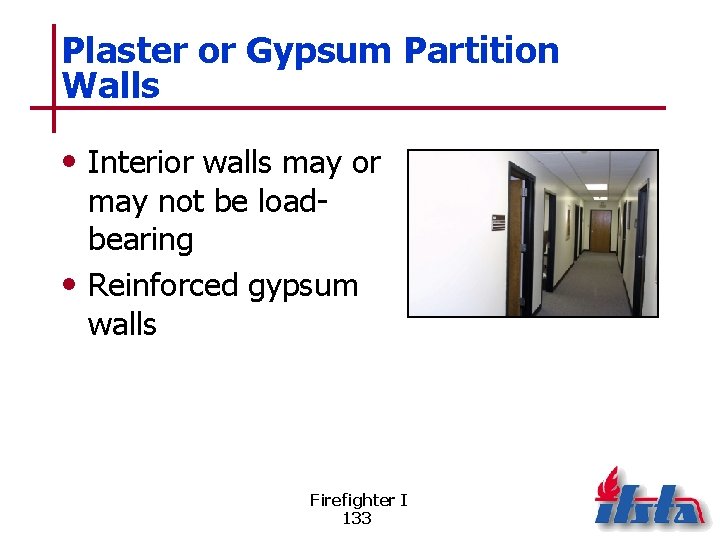 Plaster or Gypsum Partition Walls

• Interior walls may or may not be load-bearing
• Reinforced gypsum walls

Firefighter I
133

ifsta